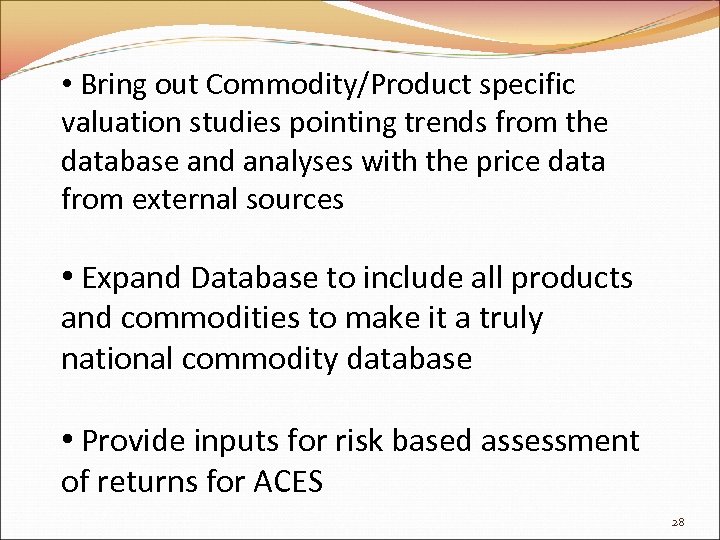 • Bring out Commodity/Product specific valuation studies pointing trends from the database and analyses with the price data from external sources

• Expand Database to include all products and commodities to make it a truly national commodity database

• Provide inputs for risk based assessment of returns for ACES

28